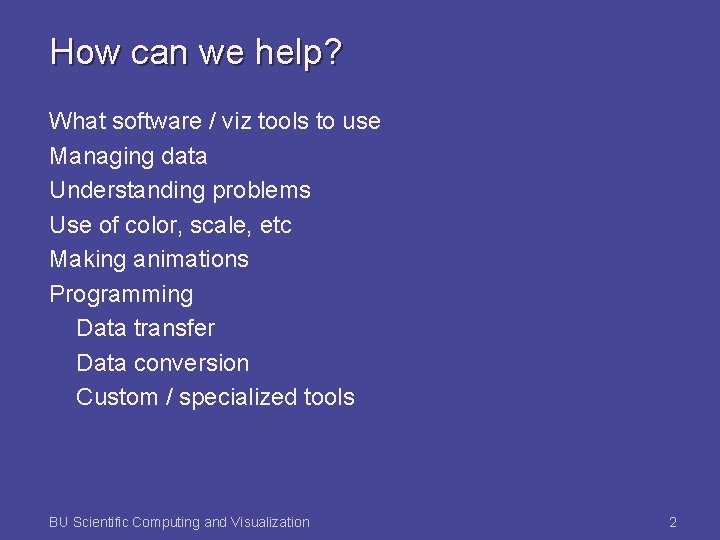 How can we help?

What software / viz tools to use
Managing data
Understanding problems
Use of color, scale, etc
Making animations
Programming
Data transfer
Data conversion
Custom / specialized tools

BU Scientific Computing and Visualization

2